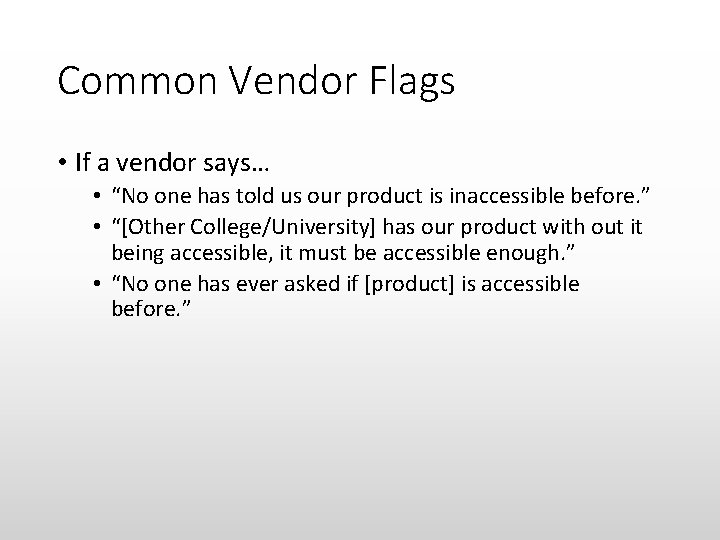 Common Vendor Flags

• If a vendor says…
  • “No one has told us our product is inaccessible before.”
  • “[Other College/University] has our product with out it being accessible, it must be accessible enough.”
  • “No one has ever asked if [product] is accessible before.”